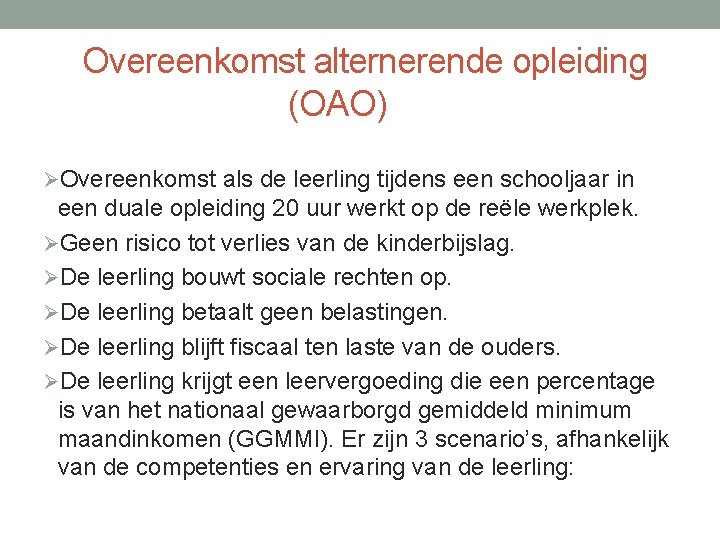 Overeenkomst alternerende opleiding (OAO)

➢Overeenkomst als de leerling tijdens een schooljaar in een duale opleiding 20 uur werkt op de reële werkplek.

➢Geen risico tot verlies van de kinderbijslag.

➢De leerling bouwt sociale rechten op.

➢De leerling betaalt geen belastingen.

➢De leerling blijft fiscaal ten laste van de ouders.

➢De leerling krijgt een leervergoeding die een percentage is van het nationaal gewaarborgd gemiddeld minimum maandinkomen (GGMMI). Er zijn 3 scenario's, afhankelijk van de competenties en ervaring van de leerling: